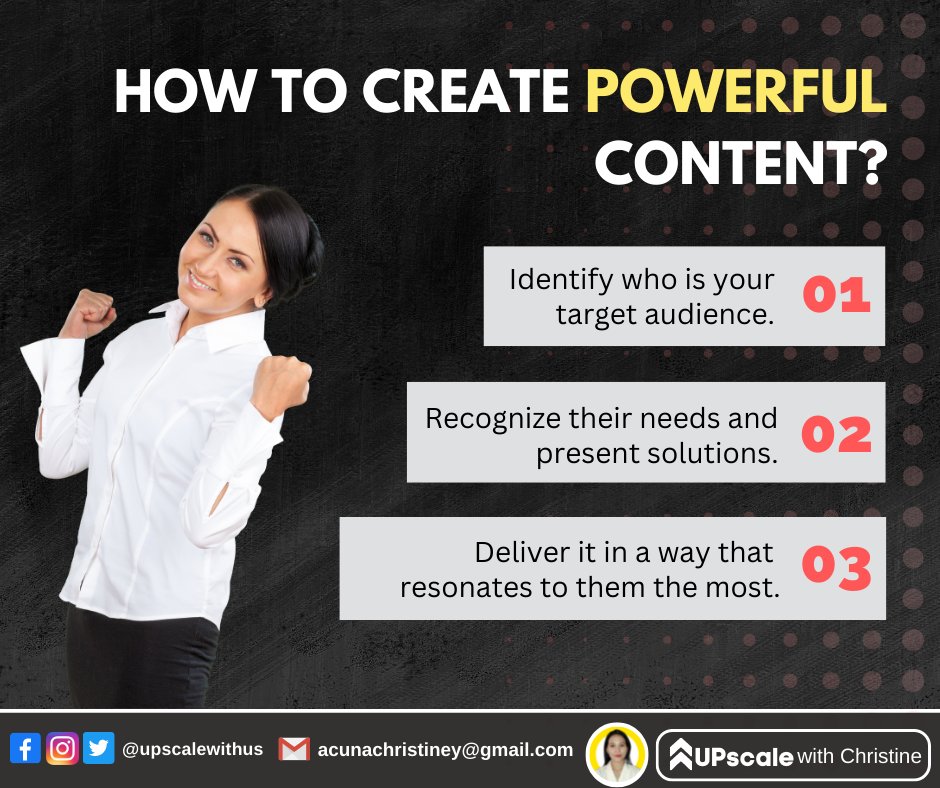 HOW TO CREATE POWERFUL CONTENT?

Identify who is your target audience. 01

Recognize their needs and present solutions. 02

Deliver it in a way that resonates to them the most. 03

@upscalewithus acunachristiney@gmail.com UPscale with Christine